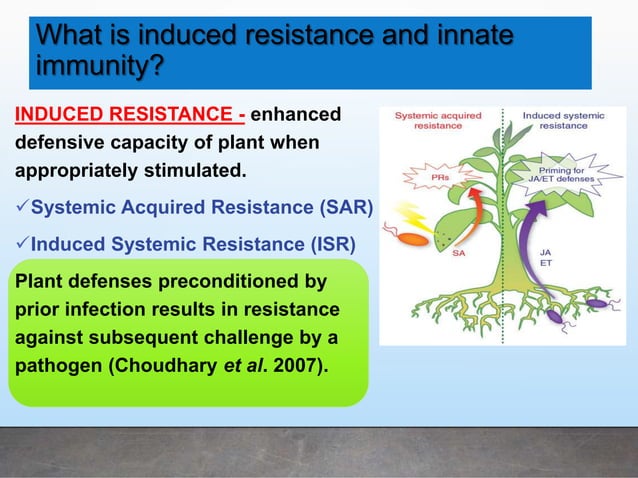 What is induced resistance and innate immunity?

INDUCED RESISTANCE - enhanced defensive capacity of plant when appropriately stimulated.

✓Systemic Acquired Resistance (SAR)

✓Induced Systemic Resistance (ISR)

Plant defenses preconditioned by prior infection results in resistance against subsequent challenge by a pathogen (Choudhary et al. 2007).

Systemic acquired resistance

Induced systemic resistance

PRs

Priming for JA/ET defenses

SA

JA
ET